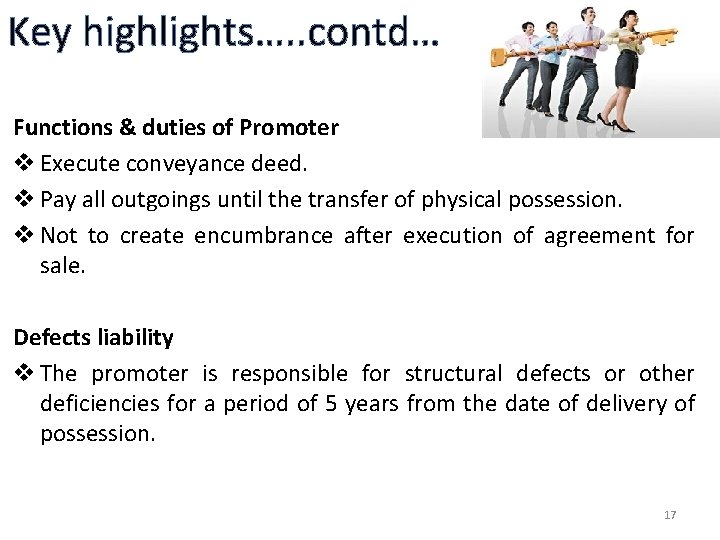 Key highlights.....contd...

Functions & duties of Promoter

❖ Execute conveyance deed.

❖ Pay all outgoings until the transfer of physical possession.

❖ Not to create encumbrance after execution of agreement for sale.

Defects liability

❖ The promoter is responsible for structural defects or other deficiencies for a period of 5 years from the date of delivery of possession.

17